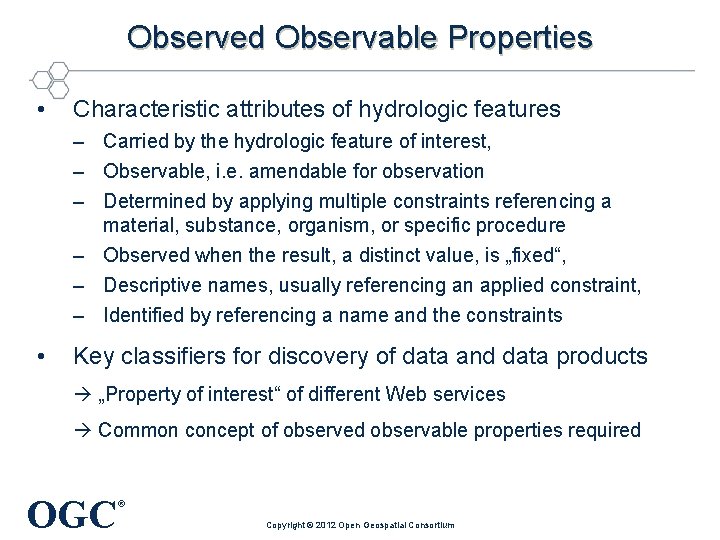 Observed Observable Properties

• Characteristic attributes of hydrologic features
– Carried by the hydrologic feature of interest,
– Observable, i.e. amendable for observation
– Determined by applying multiple constraints referencing a material, substance, organism, or specific procedure
– Observed when the result, a distinct value, is „fixed“,
– Descriptive names, usually referencing an applied constraint,
– Identified by referencing a name and the constraints

• Key classifiers for discovery of data and data products
→ „Property of interest“ of different Web services
→ Common concept of observed observable properties required

OGC®

Copyright © 2012 Open Geospatial Consortium